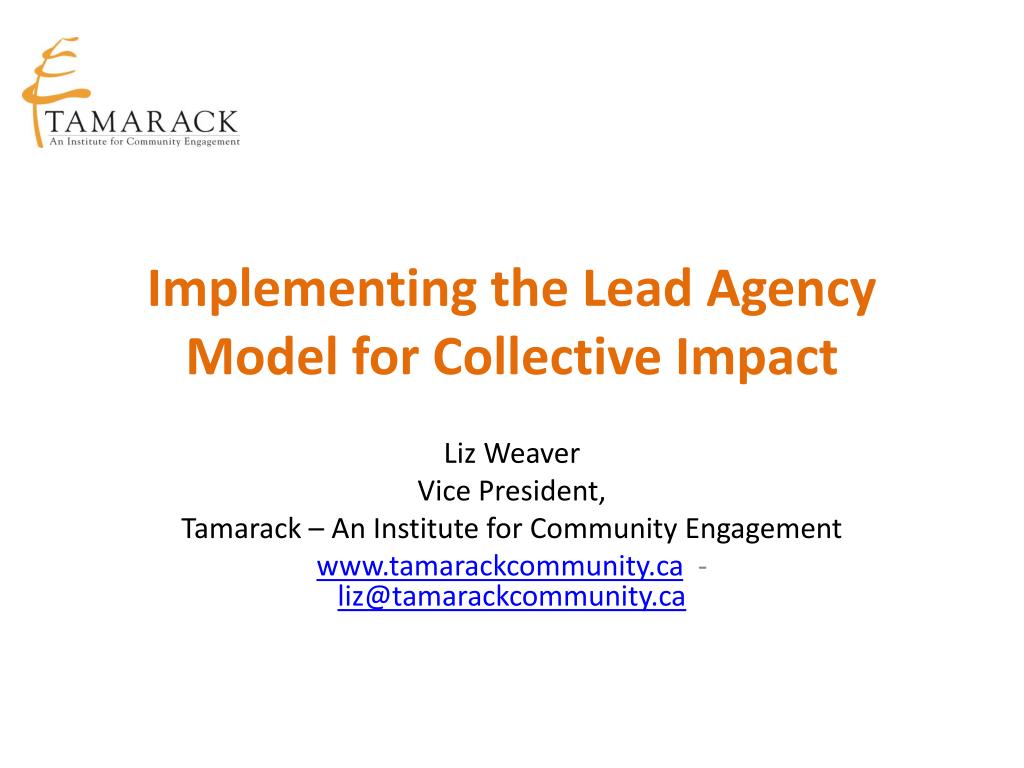 TAMARACK
An Institute for Community Engagement

Implementing the Lead Agency Model for Collective Impact

Liz Weaver
Vice President,
Tamarack – An Institute for Community Engagement
www.tamarackcommunity.ca - liz@tamarackcommunity.ca